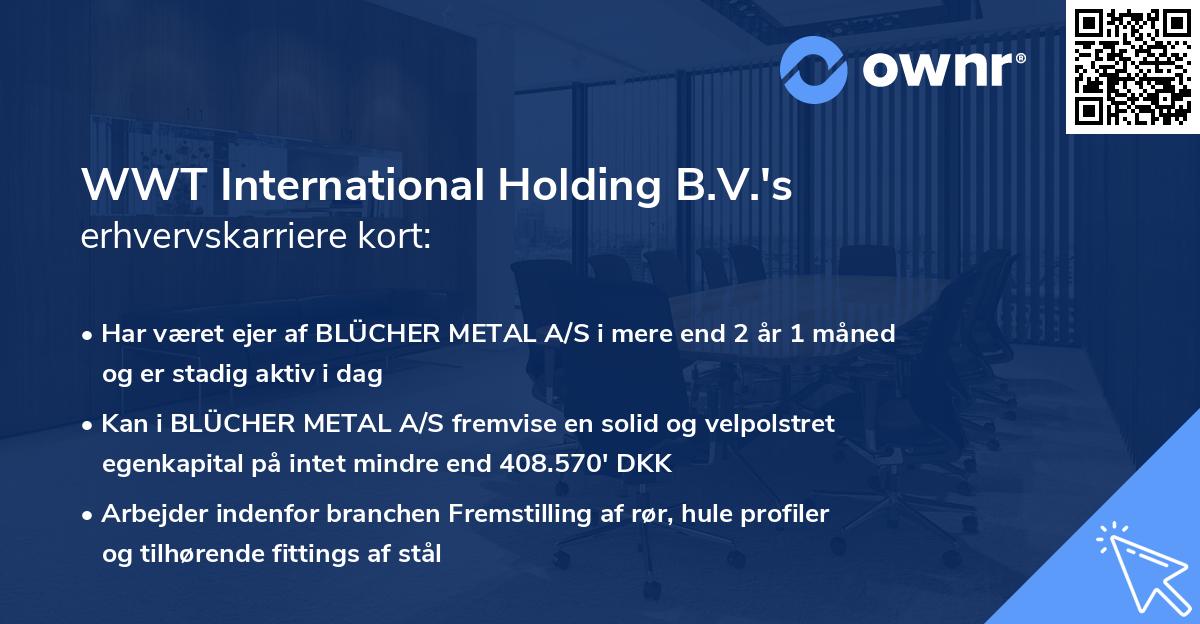 ownr®

WWT International Holding B.V.'s
erhvervskarriere kort:

• Har været ejer af BLÜCHER METAL A/S i mere end 2 år 1 måned og er stadig aktiv i dag

• Kan i BLÜCHER METAL A/S fremvise en solid og velpolstret egenkapital på intet mindre end 408.570' DKK

• Arbejder indenfor branchen Fremstilling af rør, hule profiler og tilhørende fittings af stål